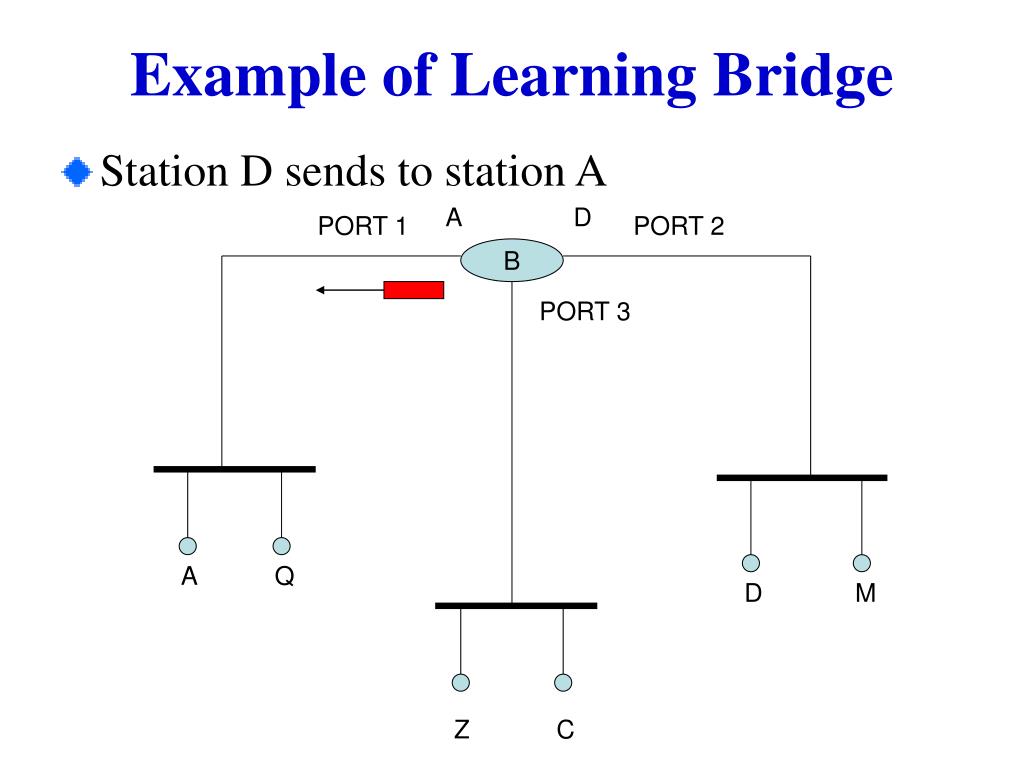 Example of Learning Bridge

Station D sends to station A

PORT 1
A
D
PORT 2
B
PORT 3

A
Q
D
M
Z
C